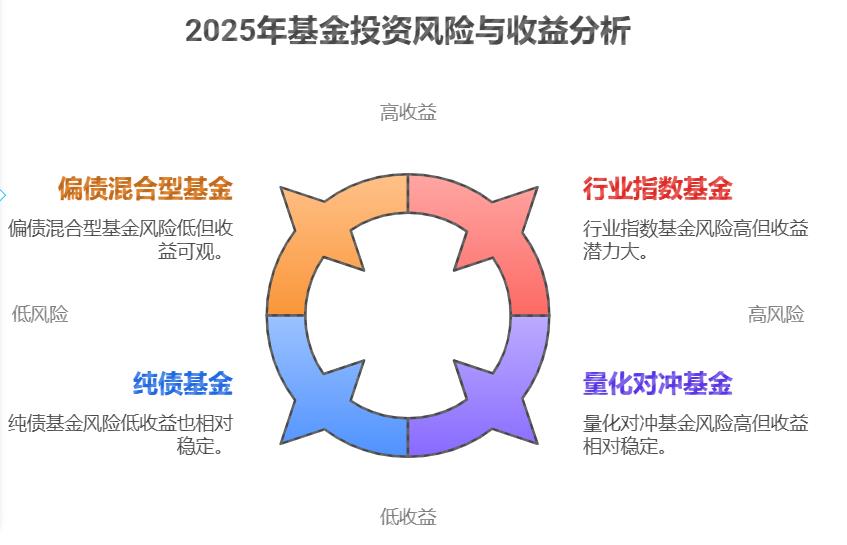 2025年基金投资风险与收益分析

高收益

偏债混合型基金

偏债混合型基金风险低但收益可观。

行业指数基金

行业指数基金风险高但收益潜力大。

低风险

高风险

纯债基金

纯债基金风险低收益也相对稳定。

量化对冲基金

量化对冲基金风险高但收益相对稳定。

低收益